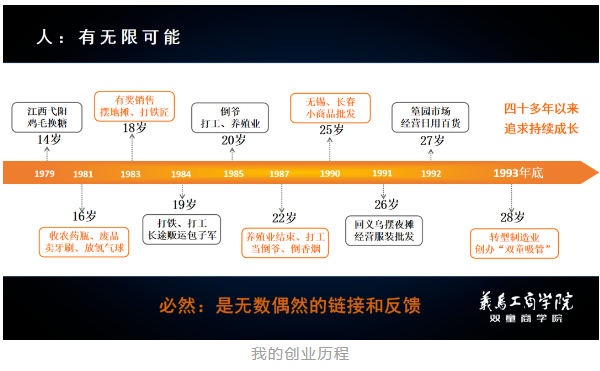 人：有无限可能

江西弋阳
鸡毛换糖
14岁

有奖销售
摆地摊、打铁匠
18岁

倒爷
打工、养殖业
20岁

无锡、长春
小商品批发
25岁

篁园市场
经营日用百货
27岁

四十多年以来
追求持续成长

1979 1981 1983 1984 1985 1987 1990 1991 1992 1993年底

16岁
收农药瓶、废品
卖牙刷、放氢气球

19岁
打铁、打工
长途贩运包子军

22岁
养殖业结束、打工
当倒爷、倒香烟

26岁
回义乌摆夜摊
经营服装批发

28岁
转型制造业
创办“双童吸管”

必然：是无数偶然的链接和反馈

義烏工商学院
双童商学院

我的创业历程